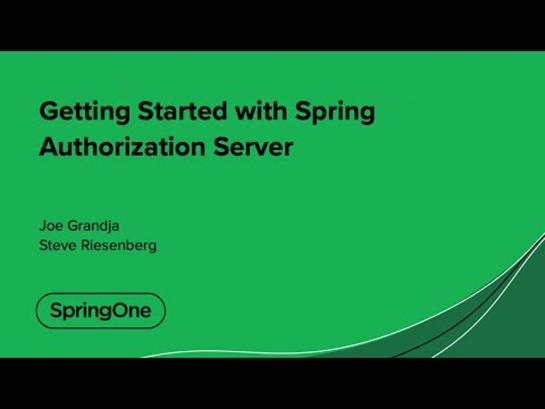 Getting Started with Spring Authorization Server

Joe Grandja
Steve Riesenberg

SpringOne